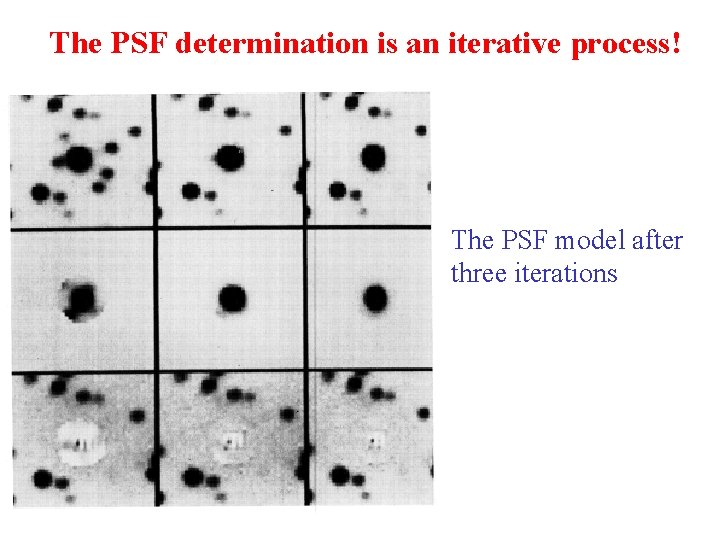 The PSF determination is an iterative process!

The PSF model after three iterations